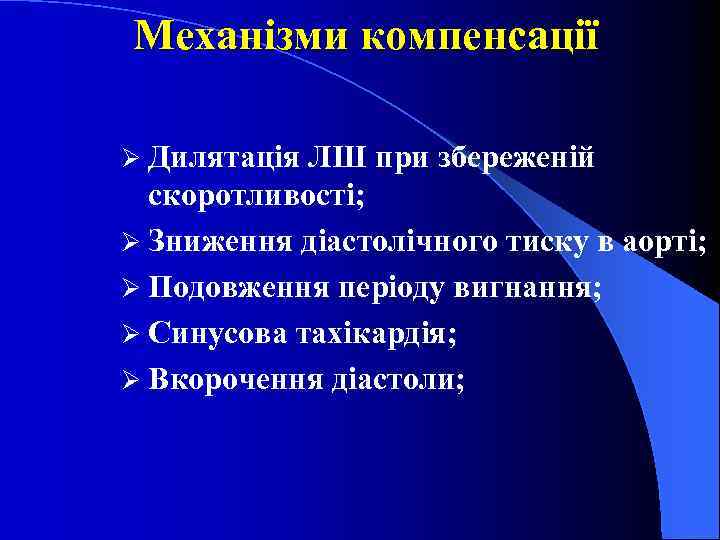 Механізми компенсації

➢ Дилятація ЛШ при збереженій скоротливості;
➢ Зниження діастолічного тиску в аорті;
➢ Подовження періоду вигнання;
➢ Синусова тахікардія;
➢ Вкорочення діастоли;